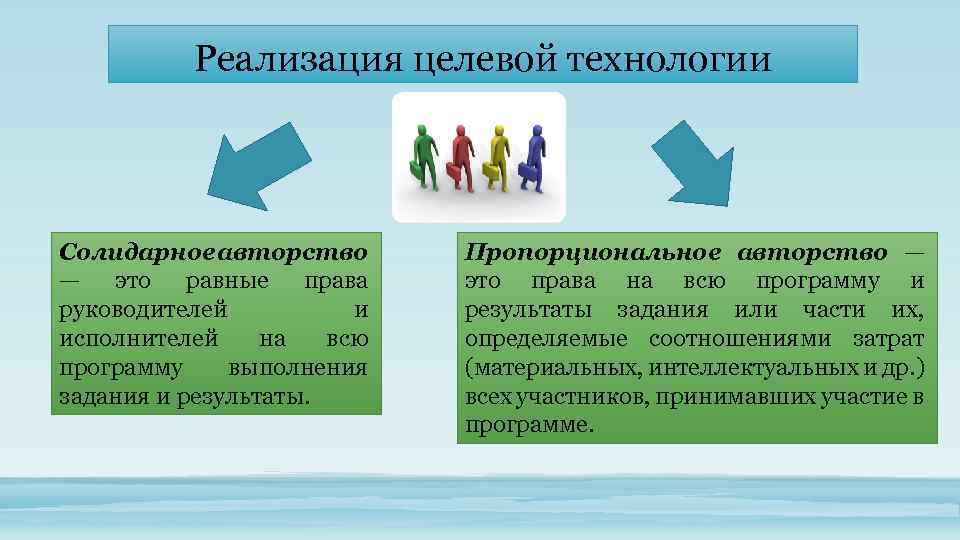 Реализация целевой технологии

Солидарное авторство — это равные права руководителей и исполнителей на всю программу выполнения задания и результаты.

Пропорциональное авторство — это права на всю программу и результаты задания или части их, определяемые соотношениями затрат (материальных, интеллектуальных и др.) всех участников, принимавших участие в программе.